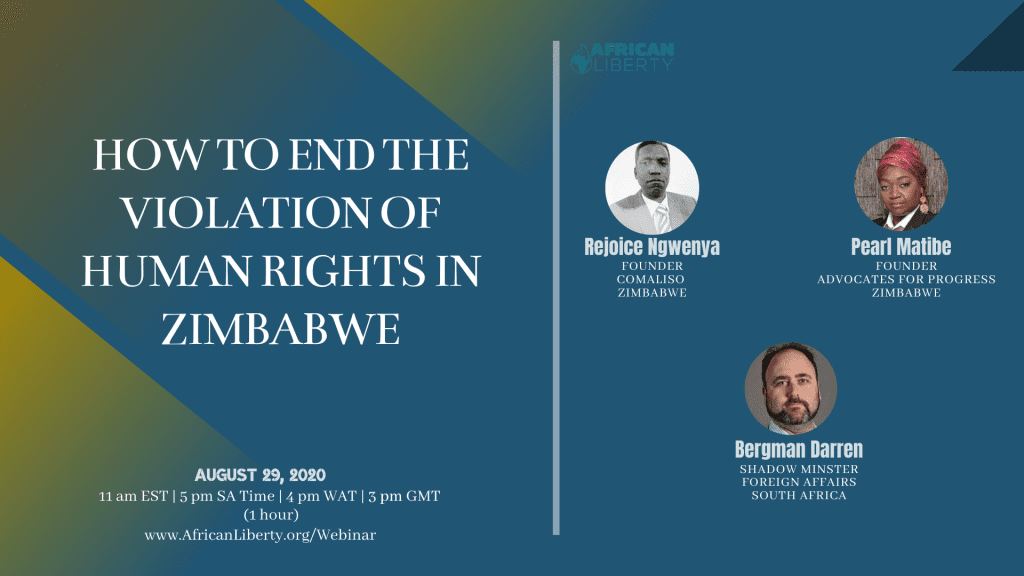 HOW TO END THE VIOLATION OF HUMAN RIGHTS IN ZIMBABWE

AUGUST 29, 2020
11 am EST | 5 pm SA Time | 4 pm WAT | 3 pm GMT
(1 hour)
www.AfricanLiberty.org/Webinar

AFRICAN LIBERTY

Rejoice Ngwenya
FOUNDER
COMALISO
ZIMBABWE

Pearl Matibe
FOUNDER
ADVOCATES FOR PROGRESS
ZIMBABWE

Bergman Darren
SHADOW MINSTER
FOREIGN AFFAIRS
SOUTH AFRICA